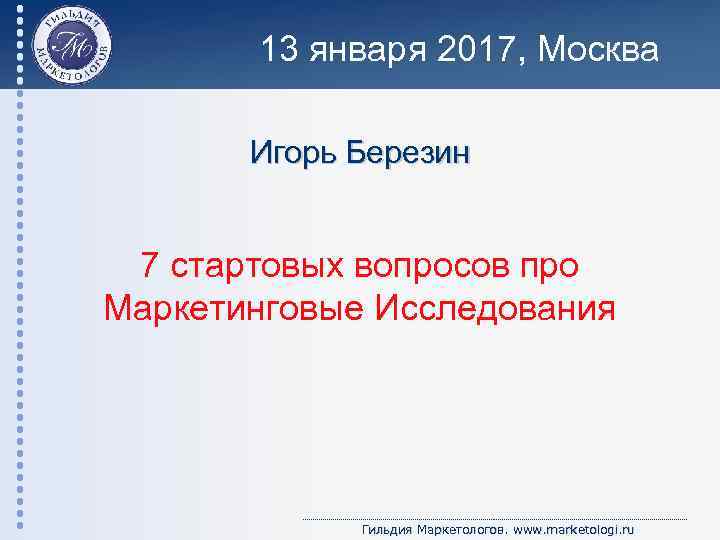 ГИЛЬДИЯ МАРКЕТОЛОГОВ
ГМ

13 января 2017, Москва

Игорь Березин

7 стартовых вопросов про Маркетинговые Исследования

Гильдия Маркетологов. www.marketologi.ru